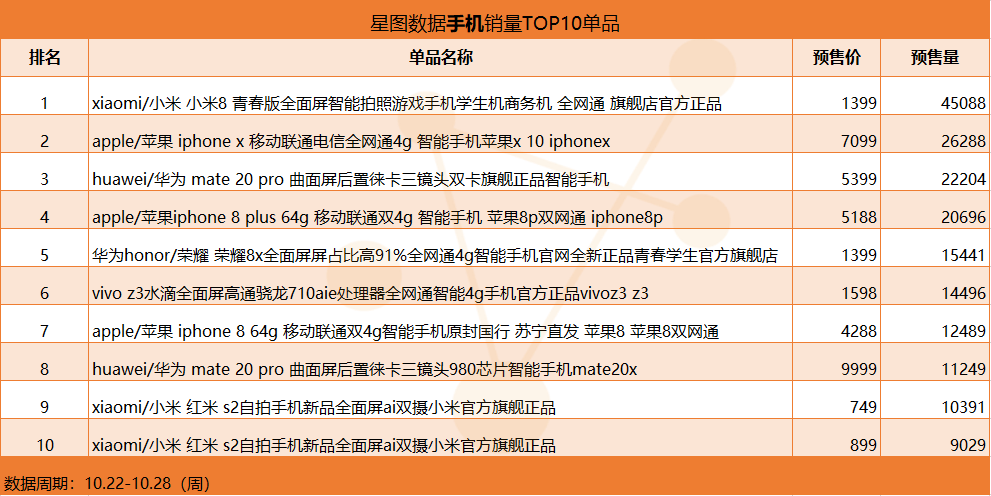 星图数据手机销量TOP10单品

| 排名 | 单品名称 | 预售价 | 预售量 |
|---|---|---|---|
| 1 | xiaomi/小米 小米8 青春版全面屏智能拍照游戏手机学生机商务机 全网通 旗舰店官方正品 | 1399 | 45088 |
| 2 | apple/苹果 iphone x 移动联通电信全网通4g 智能手机苹果x 10 iphonex | 7099 | 26288 |
| 3 | huawei/华为 mate 20 pro 曲面屏后置徕卡三镜头双卡旗舰正品智能手机 | 5399 | 22204 |
| 4 | apple/苹果iphone 8 plus 64g 移动联通双4g 智能手机 苹果8p双网通 iphone8p | 5188 | 20696 |
| 5 | 华为honor/荣耀 荣耀8x全面屏屏占比高91%全网通4g智能手机官网全新正品青春学生官方旗舰店 | 1399 | 15441 |
| 6 | vivo z3水滴全面屏高通骁龙710aie处理器全网通智能4g手机官方正品vivoz3 z3 | 1598 | 14496 |
| 7 | apple/苹果 iphone 8 64g 移动联通双4g智能手机原封国行 苏宁直发 苹果8 苹果8双网通 | 4288 | 12489 |
| 8 | huawei/华为 mate 20 pro 曲面屏后置徕卡三镜头980芯片智能手机mate20x | 9999 | 11249 |
| 9 | xiaomi/小米 红米 s2自拍手机新品全面屏ai双摄小米官方旗舰正品 | 749 | 10391 |
| 10 | xiaomi/小米 红米 s2自拍手机新品全面屏ai双摄小米官方旗舰正品 | 899 | 9029 |

数据周期：10.22-10.28（周）